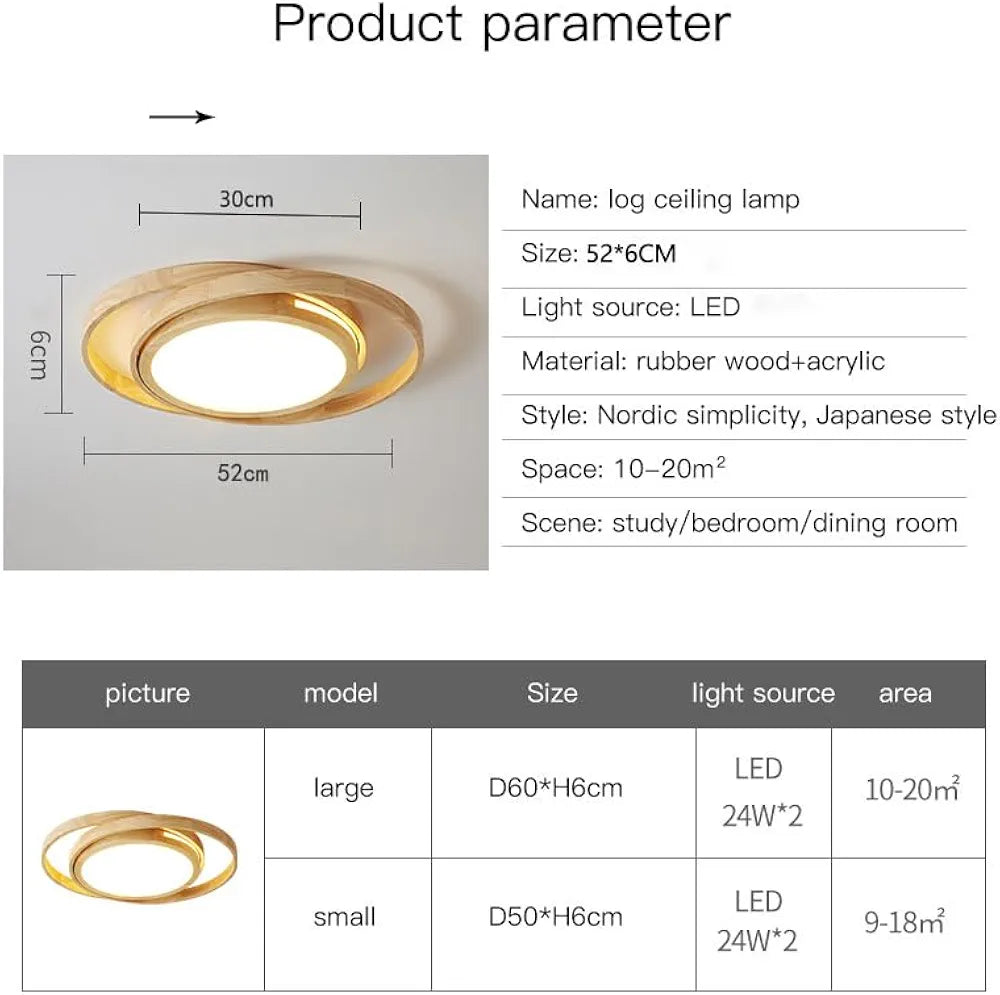 Product parameter

30cm

6cm

52cm

Name: log ceiling lamp

Size: 52*6CM

Light source: LED

Material: rubber wood+acrylic

Style: Nordic simplicity, Japanese style

Space: 10–20m²

Scene: study/bedroom/dining room

| picture | model | Size | light source | area |
|---|---|---|---|---|
| | large | D60*H6cm | LED 24W*2 | 10-20m² |
| | small | D50*H6cm | LED 24W*2 | 9-18m² |